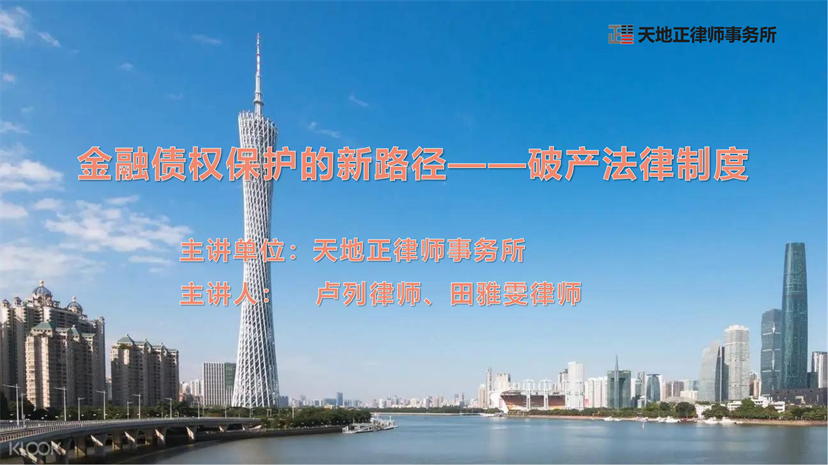 天地正律师事务所

金融债权保护的新路径——破产法律制度

主讲单位：天地正律师事务所

主讲人： 卢列律师、田雅雯律师

KLOOK